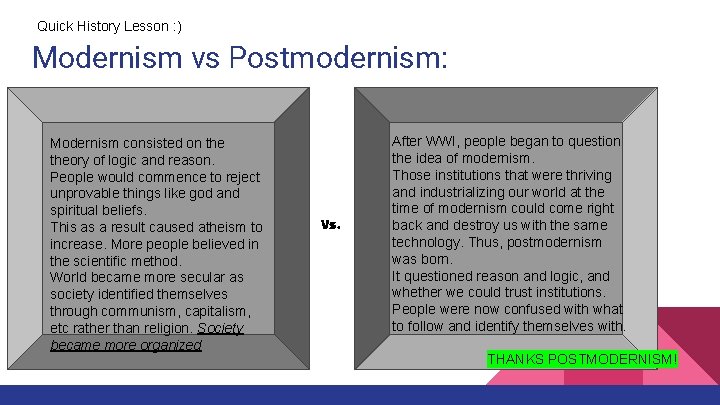 Quick History Lesson :)

Modernism vs Postmodernism:

Modernism consisted on the theory of logic and reason.
People would commence to reject unprovable things like god and spiritual beliefs.
This as a result caused atheism to increase. More people believed in the scientific method.
World became more secular as society identified themselves through communism, capitalism, etc rather than religion. Society became more organized

Vs.

After WWI, people began to question the idea of modernism.
Those institutions that were thriving and industrializing our world at the time of modernism could come right back and destroy us with the same technology. Thus, postmodernism was born.
It questioned reason and logic, and whether we could trust institutions.
People were now confused with what to follow and identify themselves with.

THANKS POSTMODERNISM!